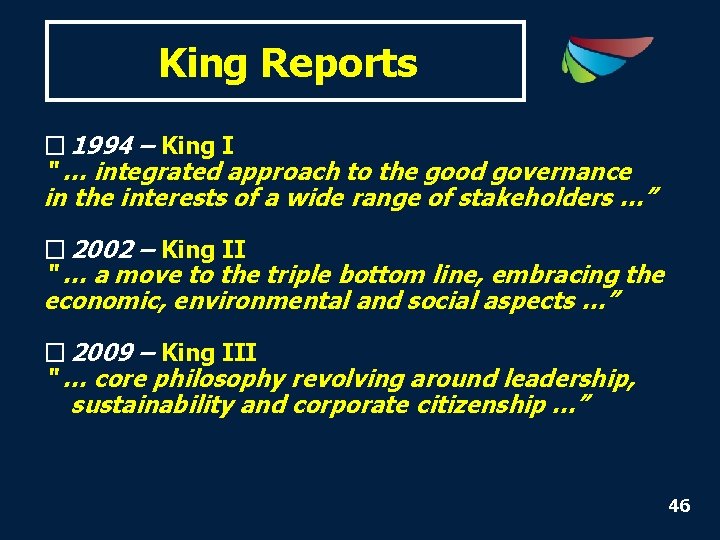 King Reports

□ 1994 – King I
"… integrated approach to the good governance in the interests of a wide range of stakeholders …"

□ 2002 – King II
"… a move to the triple bottom line, embracing the economic, environmental and social aspects …"

□ 2009 – King III
"… core philosophy revolving around leadership, sustainability and corporate citizenship …"

46